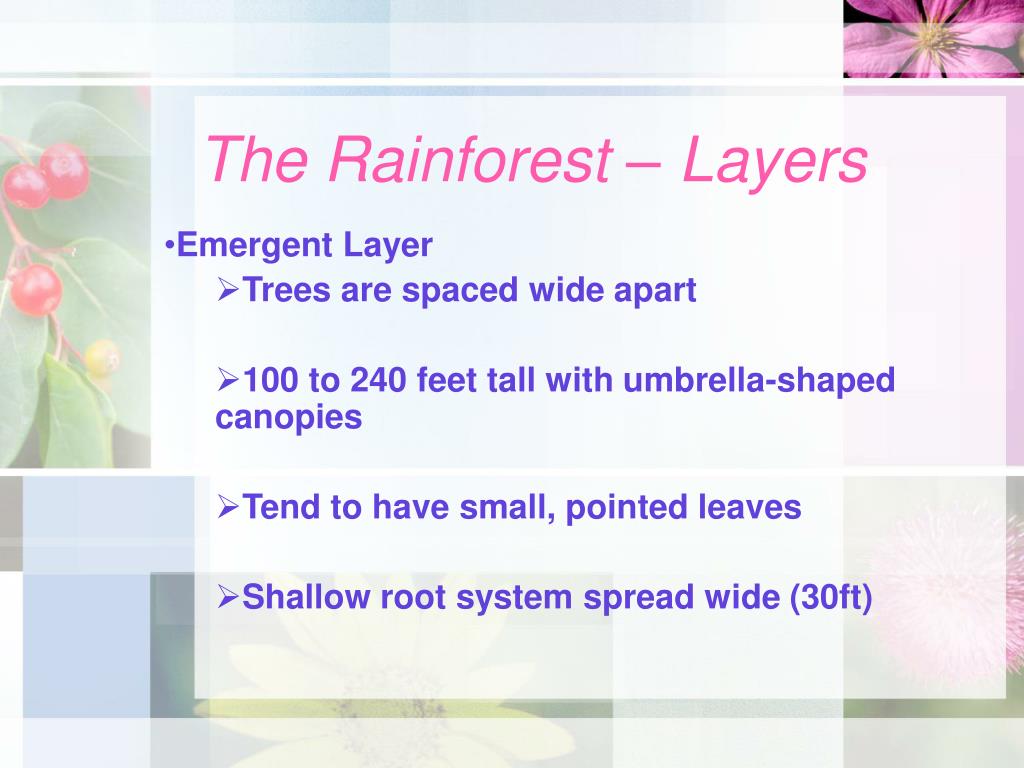 The Rainforest – Layers

•Emergent Layer

➢Trees are spaced wide apart

➢100 to 240 feet tall with umbrella-shaped canopies

➢Tend to have small, pointed leaves

➢Shallow root system spread wide (30ft)